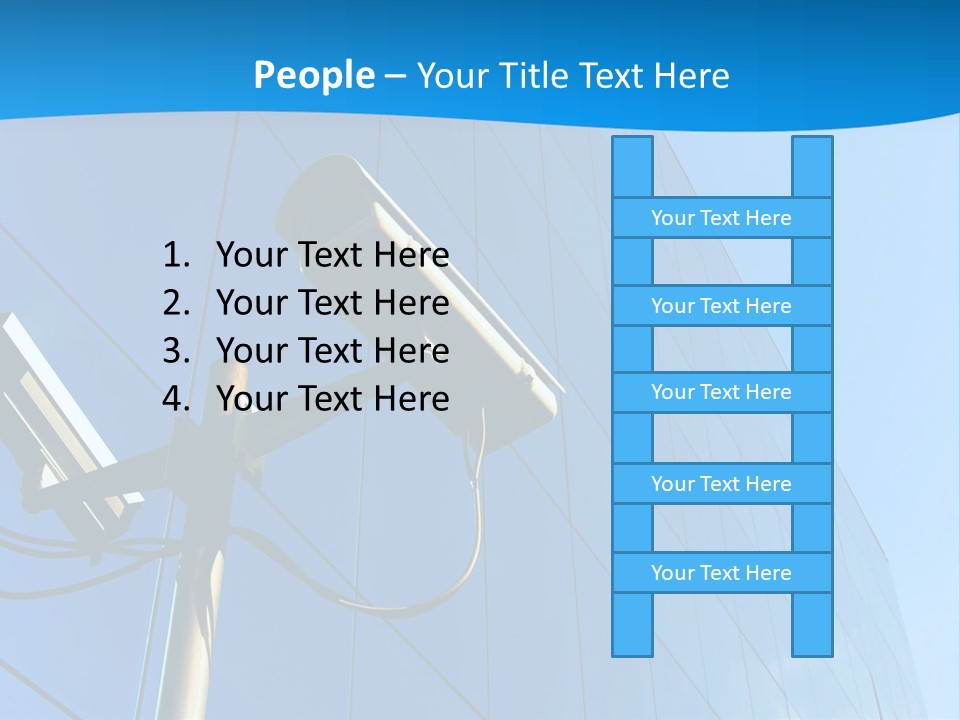 People – Your Title Text Here

1. Your Text Here
2. Your Text Here
3. Your Text Here
4. Your Text Here

Your Text Here

Your Text Here

Your Text Here

Your Text Here

Your Text Here